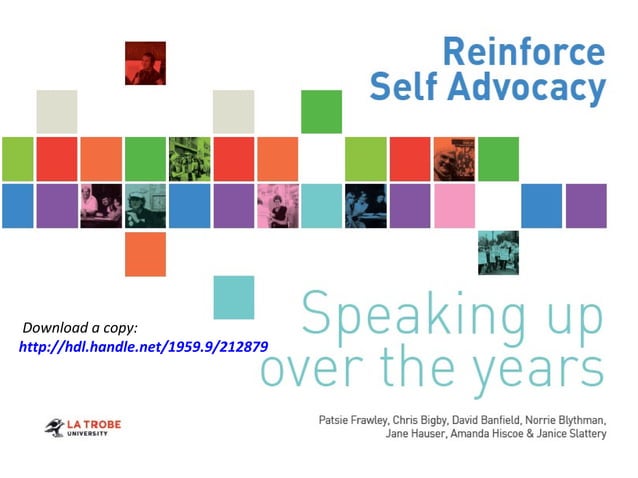 Reinforce Self Advocacy

Speaking up over the years

Download a copy:
http://hdl.handle.net/1959.9/212879

LA TROBE UNIVERSITY

Patsie Frawley, Chris Bigby, David Banfield, Norrie Blythman, Jane Hauser, Amanda Hiscoe & Janice Slattery